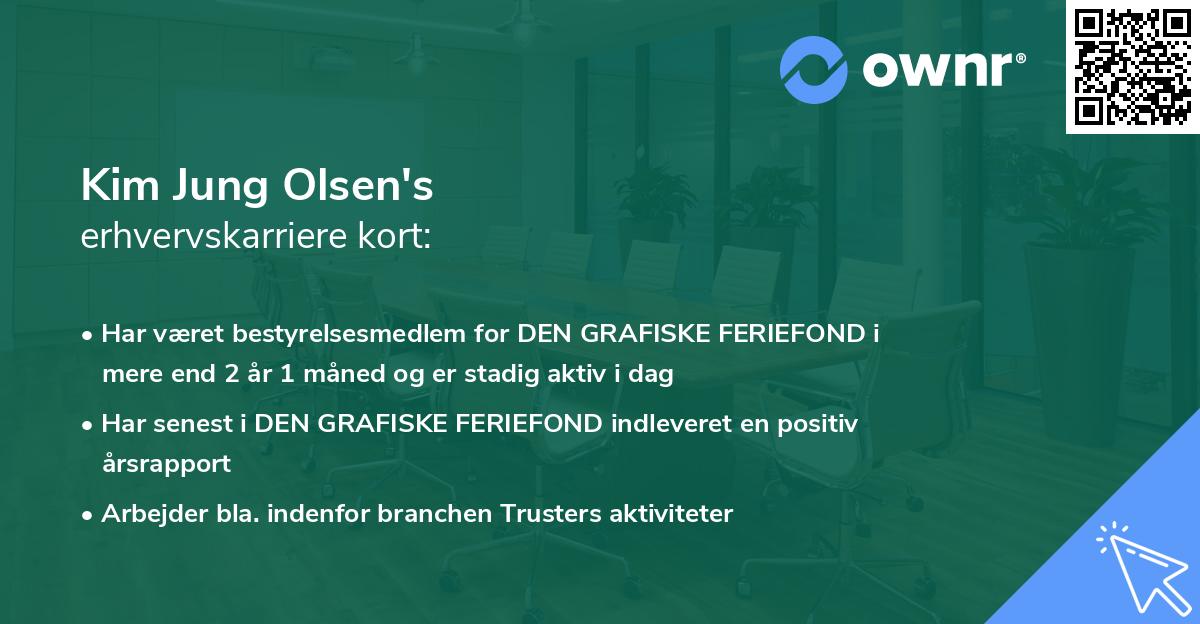 ownr®

Kim Jung Olsen's
erhvervskarriere kort:

• Har været bestyrelsesmedlem for DEN GRAFISKE FERIEFOND i mere end 2 år 1 måned og er stadig aktiv i dag

• Har senest i DEN GRAFISKE FERIEFOND indleveret en positiv årsrapport

• Arbejder bla. indenfor branchen Trusters aktiviteter